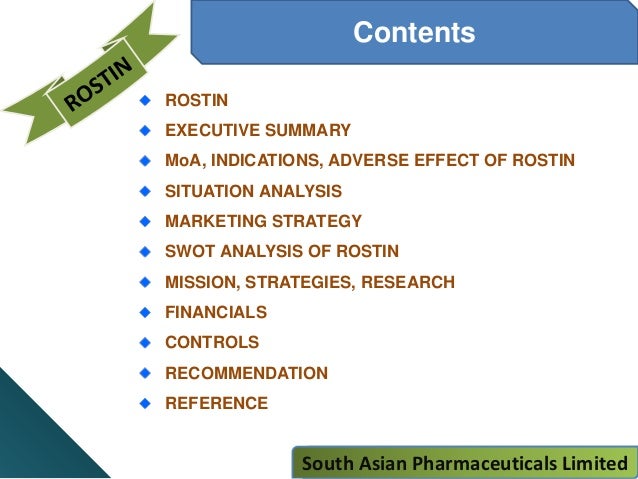 ROSTIN

Contents

- ROSTIN
- EXECUTIVE SUMMARY
- MoA, INDICATIONS, ADVERSE EFFECT OF ROSTIN
- SITUATION ANALYSIS
- MARKETING STRATEGY
- SWOT ANALYSIS OF ROSTIN
- MISSION, STRATEGIES, RESEARCH
- FINANCIALS
- CONTROLS
- RECOMMENDATION
- REFERENCE

South Asian Pharmaceuticals Limited